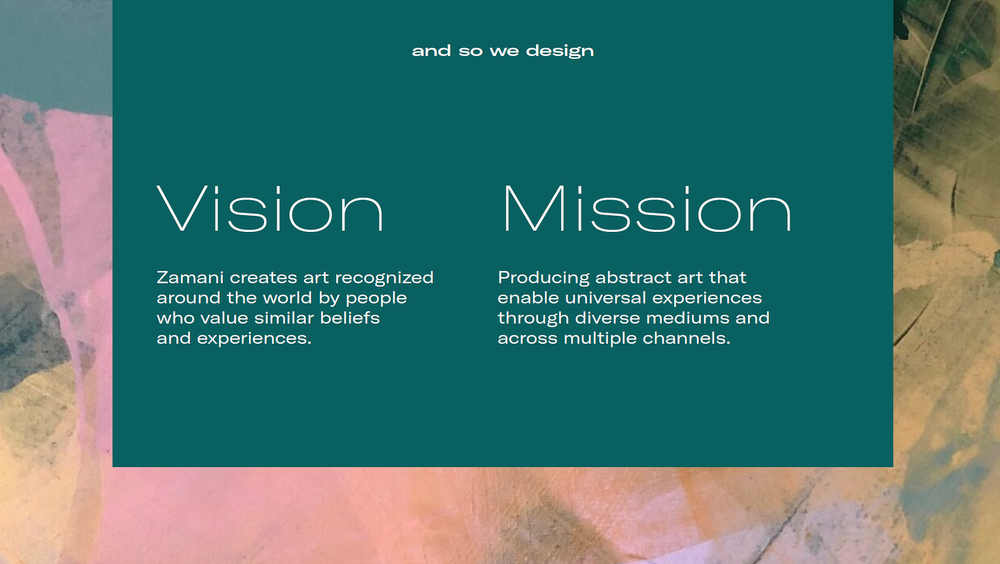 and so we design

Vision

Zamani creates art recognized around the world by people who value similar beliefs and experiences.

Mission

Producing abstract art that enable universal experiences through diverse mediums and across multiple channels.